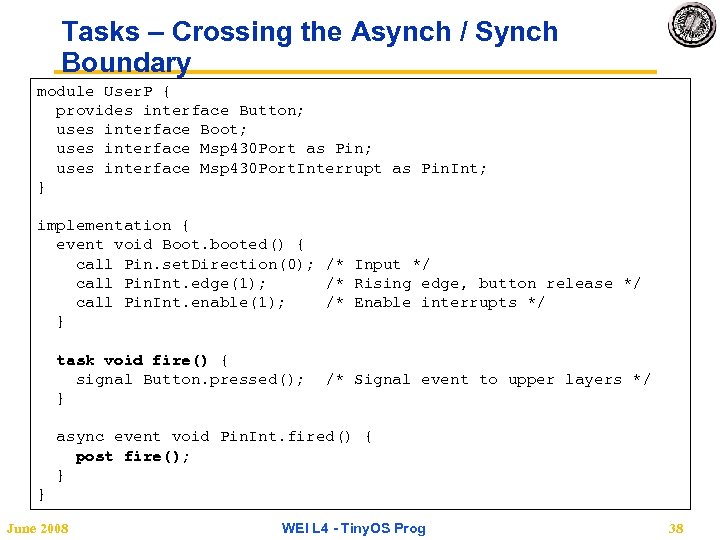 Tasks – Crossing the Asynch / Synch Boundary

module UserP {
  provides interface Button;
  uses interface Boot;
  uses interface Msp430Port as Pin;
  uses interface Msp430PortInterrupt as PinInt;
}

implementation {
  event void Boot.booted() {
    call Pin.setDirection(0); /* Input */
    call PinInt.edge(1);      /* Rising edge, button release */
    call PinInt.enable(1);    /* Enable interrupts */
  }

  task void fire() {
    signal Button.pressed();  /* Signal event to upper layers */
  }

  async event void PinInt.fired() {
    post fire();
  }
}

June 2008

WEI L4 - TinyOS Prog

38